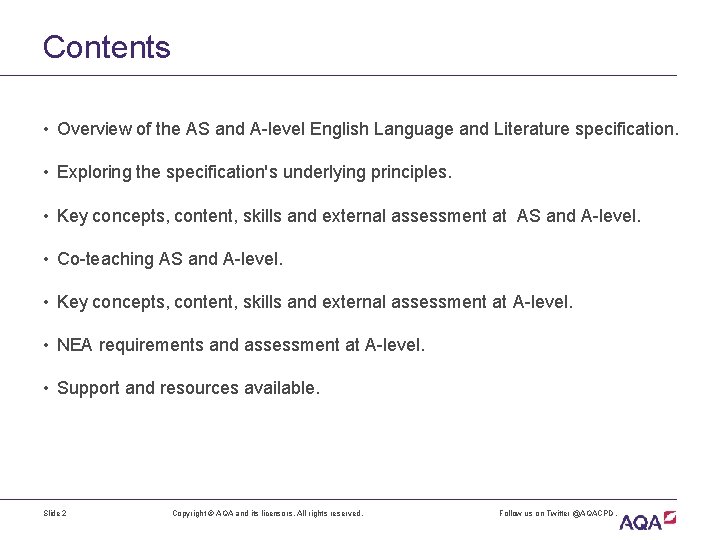 Contents

• Overview of the AS and A-level English Language and Literature specification.

• Exploring the specification's underlying principles.

• Key concepts, content, skills and external assessment at AS and A-level.

• Co-teaching AS and A-level.

• Key concepts, content, skills and external assessment at A-level.

• NEA requirements and assessment at A-level.

• Support and resources available.

Slide 2

Copyright © AQA and its licensors. All rights reserved.

Follow us on Twitter @AQACPD.

AQA